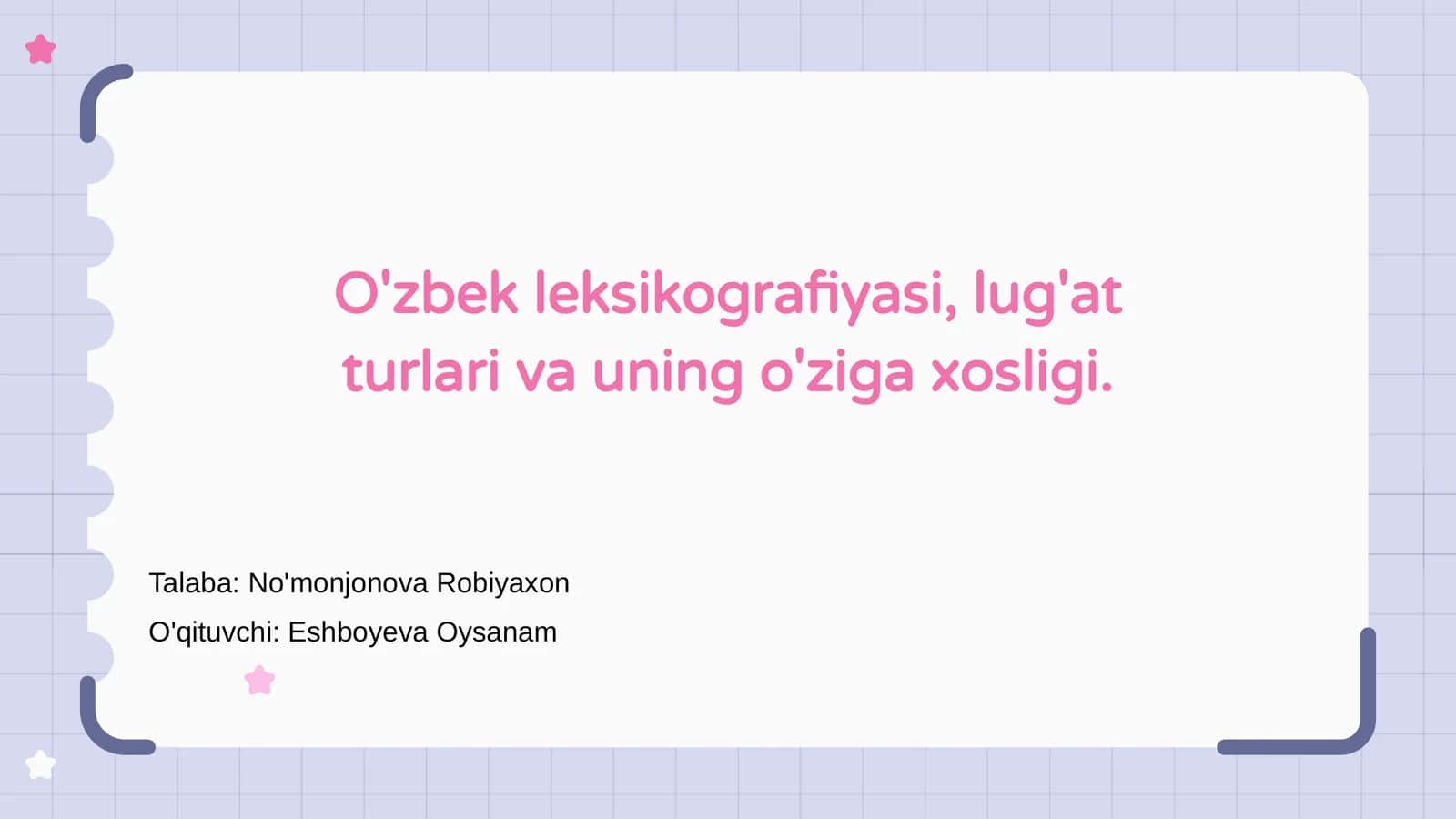 O'zbek leksikografiyasi, lug'at turlari va uning o'ziga xosligi.

Talaba: No'monjonova Robiyaxon

O'qituvchi: Eshboyeva Oysanam